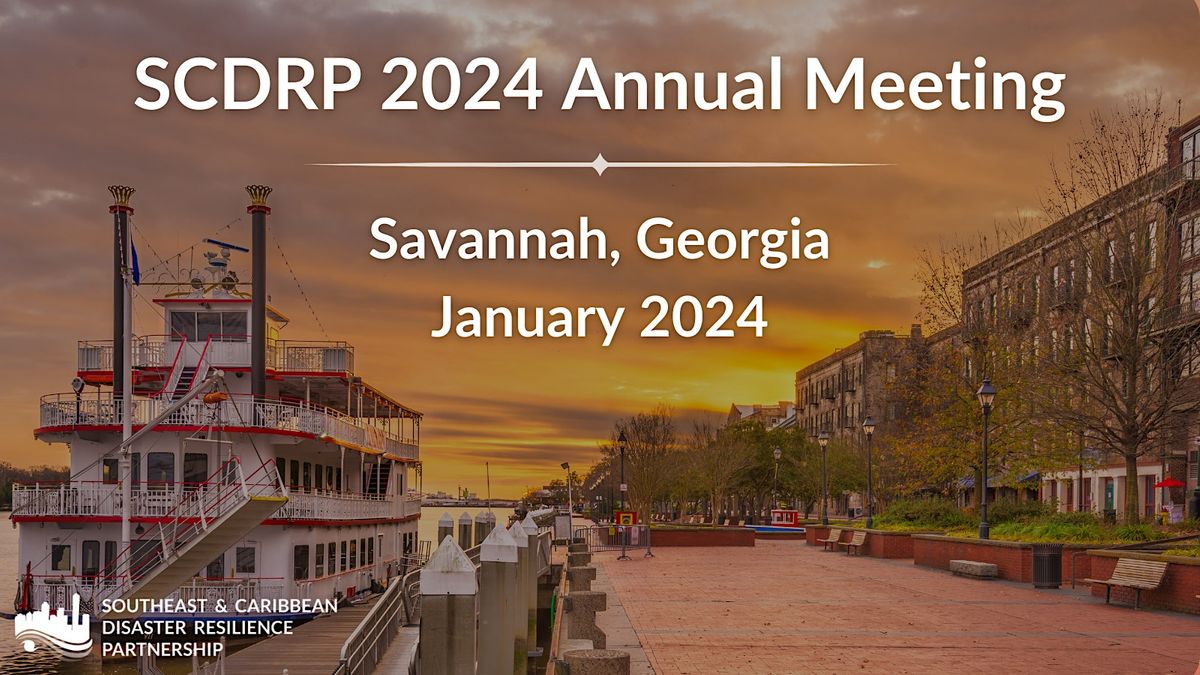 SCDRP 2024 Annual Meeting

Savannah, Georgia
January 2024

SOUTHEAST & CARIBBEAN
DISASTER RESILIENCE
PARTNERSHIP